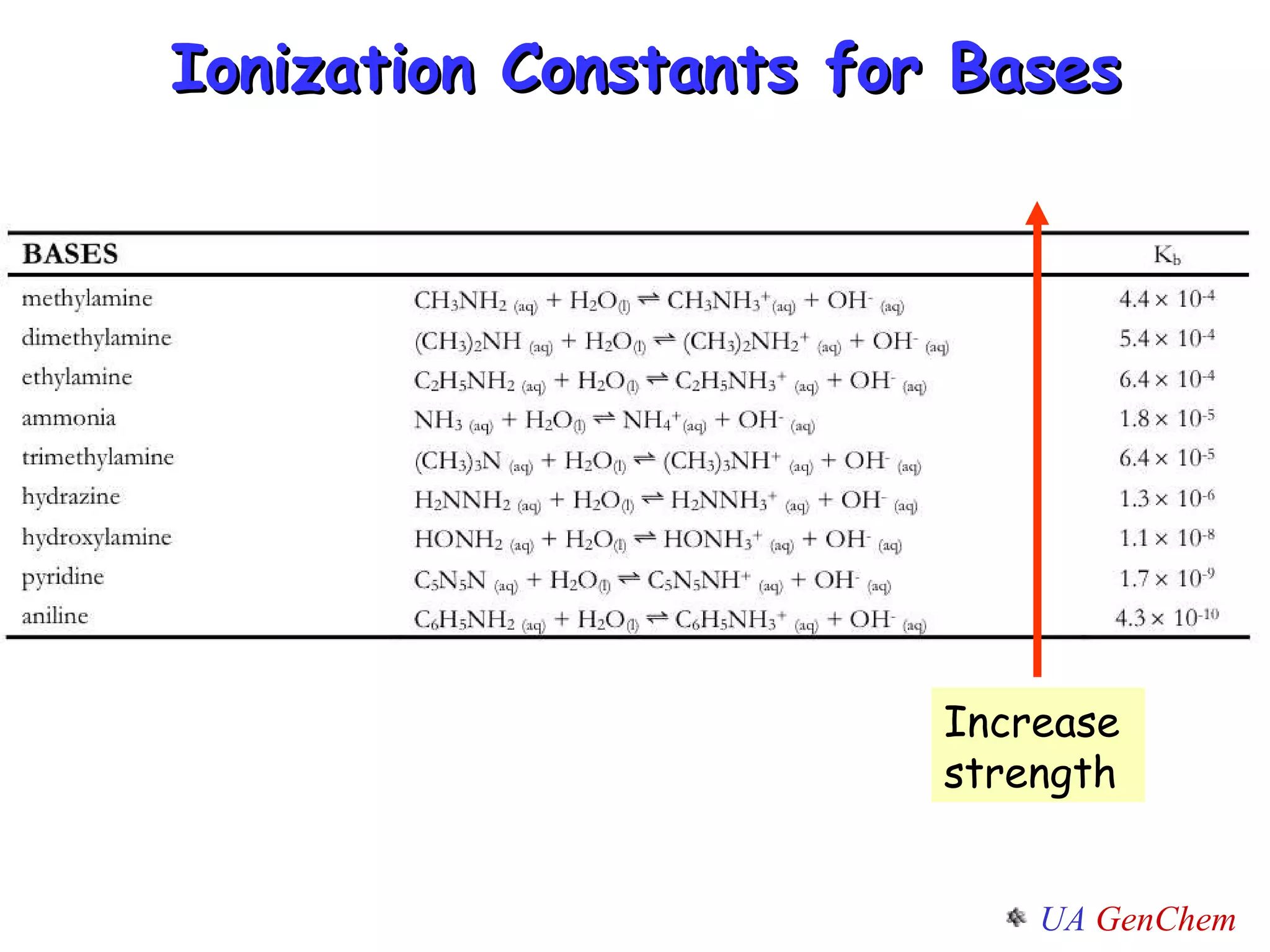 Ionization Constants for Bases

| BASES | | $K_b$ |
|---|---|---|
| methylamine | $CH_3NH_{2\,(aq)} + H_2O_{(l)} \rightleftharpoons CH_3NH_3^+{}_{(aq)} + OH^-{}_{(aq)}$ | $4.4 \times 10^{-4}$ |
| dimethylamine | $(CH_3)_2NH_{(aq)} + H_2O_{(l)} \rightleftharpoons (CH_3)_2NH_2^+{}_{(aq)} + OH^-{}_{(aq)}$ | $5.4 \times 10^{-4}$ |
| ethylamine | $C_2H_5NH_{2\,(aq)} + H_2O_{(l)} \rightleftharpoons C_2H_5NH_3^+{}_{(aq)} + OH^-{}_{(aq)}$ | $6.4 \times 10^{-4}$ |
| ammonia | $NH_{3\,(aq)} + H_2O_{(l)} \rightleftharpoons NH_4^+{}_{(aq)} + OH^-{}_{(aq)}$ | $1.8 \times 10^{-5}$ |
| trimethylamine | $(CH_3)_3N_{(aq)} + H_2O_{(l)} \rightleftharpoons (CH_3)_3NH^+{}_{(aq)} + OH^-{}_{(aq)}$ | $6.4 \times 10^{-5}$ |
| hydrazine | $H_2NNH_{2\,(aq)} + H_2O_{(l)} \rightleftharpoons H_2NNH_3^+{}_{(aq)} + OH^-{}_{(aq)}$ | $1.3 \times 10^{-6}$ |
| hydroxylamine | $HONH_{2\,(aq)} + H_2O_{(l)} \rightleftharpoons HONH_3^+{}_{(aq)} + OH^-{}_{(aq)}$ | $1.1 \times 10^{-8}$ |
| pyridine | $C_5N_5N_{(aq)} + H_2O_{(l)} \rightleftharpoons C_5N_5NH^+{}_{(aq)} + OH^-{}_{(aq)}$ | $1.7 \times 10^{-9}$ |
| aniline | $C_6H_5NH_{2\,(aq)} + H_2O_{(l)} \rightleftharpoons C_6H_5NH_3^+{}_{(aq)} + OH^-{}_{(aq)}$ | $4.3 \times 10^{-10}$ |

Increase strength

UA GenChem